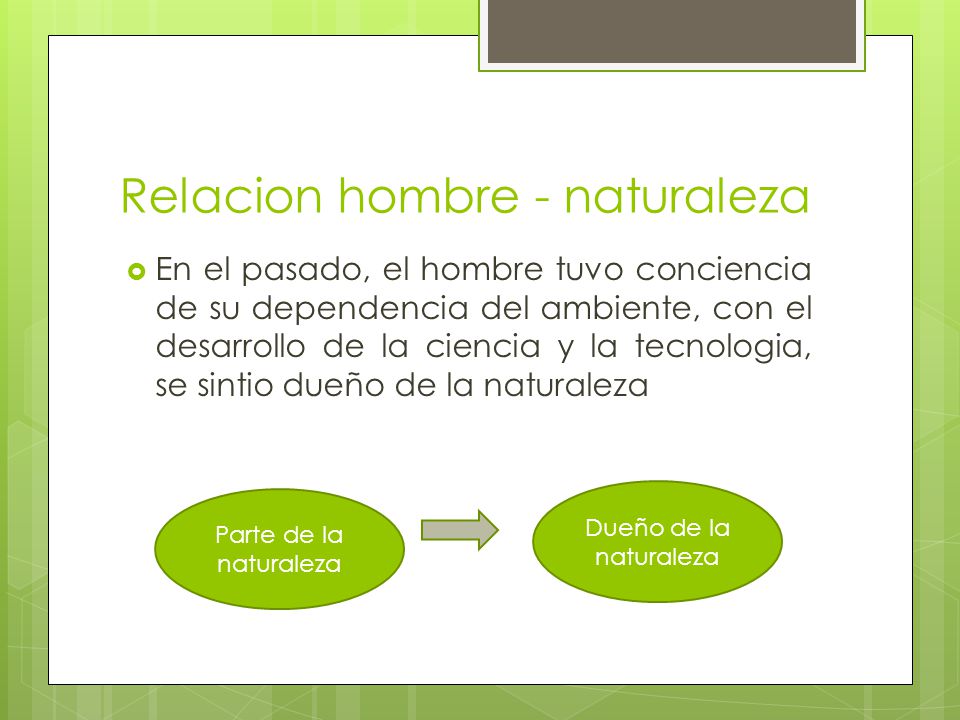 Relacion hombre - naturaleza

En el pasado, el hombre tuvo conciencia de su dependencia del ambiente, con el desarrollo de la ciencia y la tecnologia, se sintio dueño de la naturaleza

Parte de la naturaleza

Dueño de la naturaleza